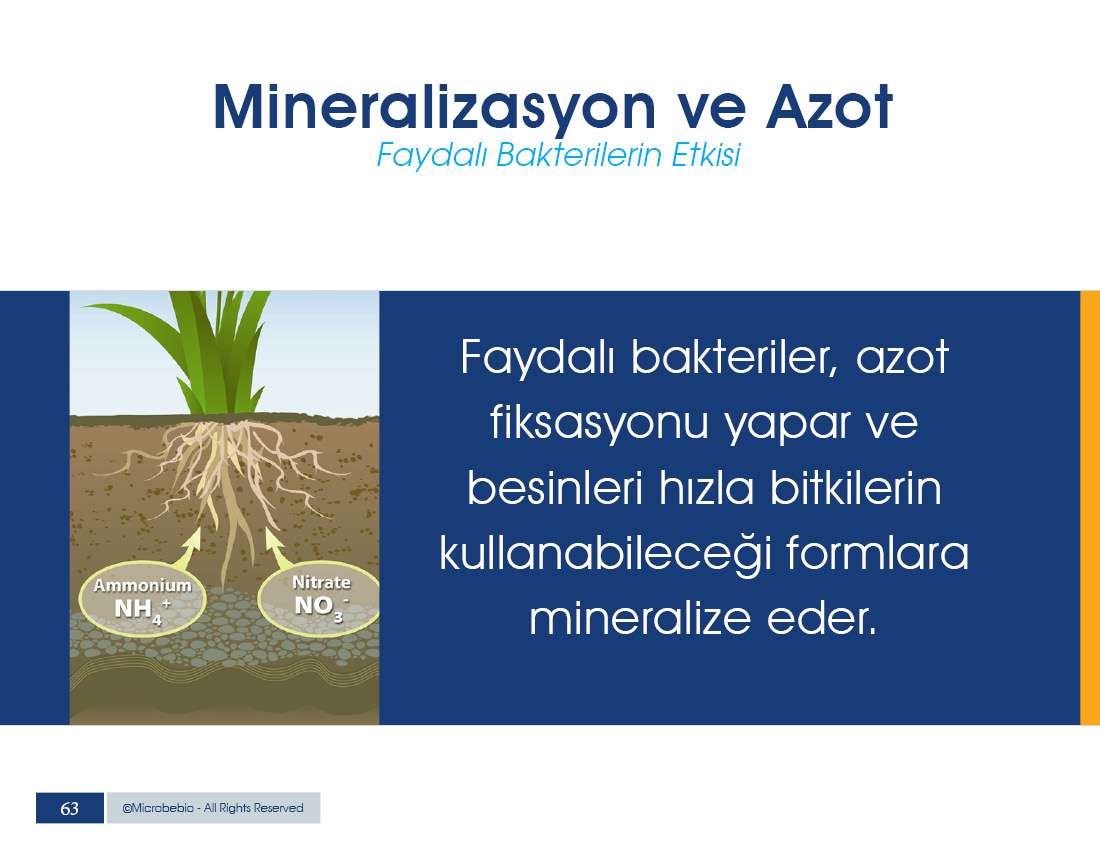 Mineralizasyon ve Azot
Faydalı Bakterilerin Etkisi

Ammonium
$NH_4^+$

Nitrate
$NO_3^-$

Faydalı bakteriler, azot fiksasyonu yapar ve besinleri hızla bitkilerin kullanabileceği formlara mineralize eder.

63 ©Microbebio - All Rights Reserved